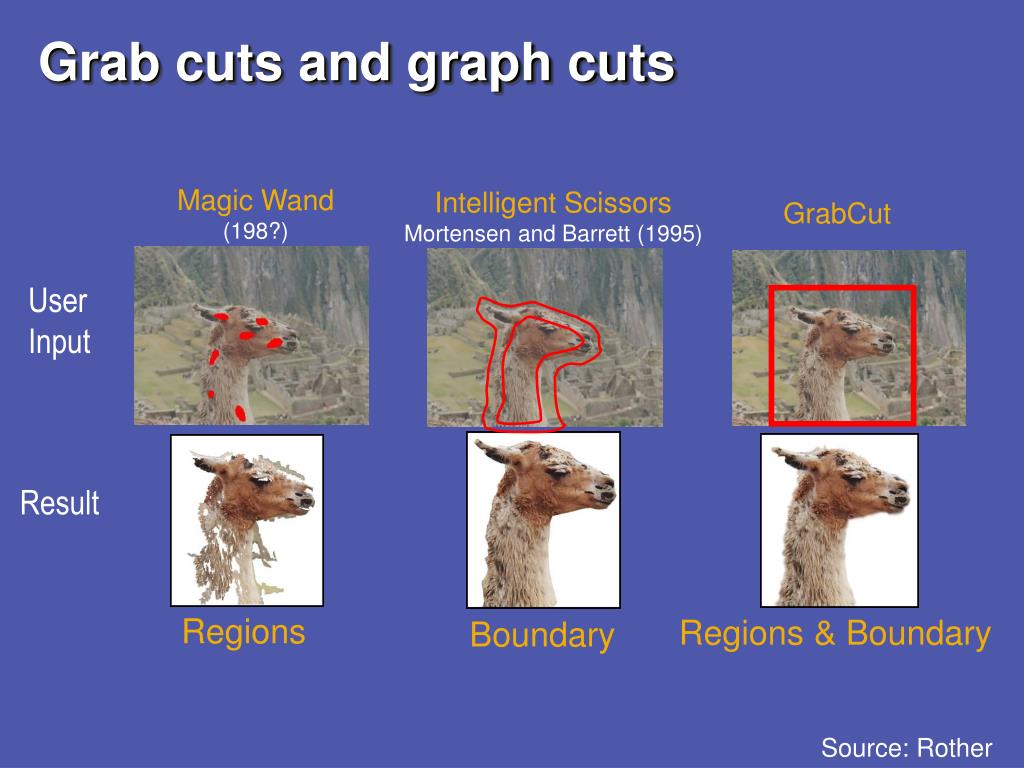 Grab cuts and graph cuts

Magic Wand
(198?)

Intelligent Scissors
Mortensen and Barrett (1995)

GrabCut

User Input

Result

Regions

Boundary

Regions & Boundary

Source: Rother